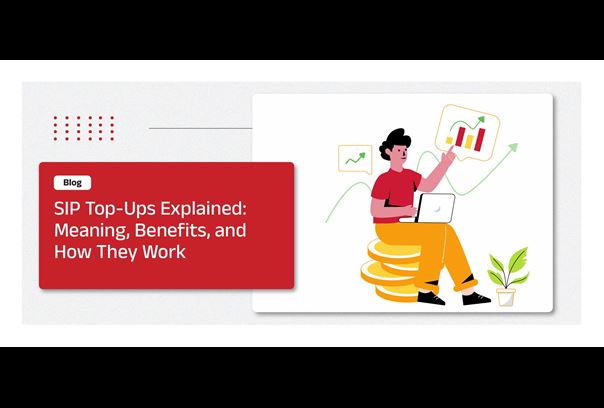 Blog

SIP Top-Ups Explained: Meaning, Benefits, and How They Work